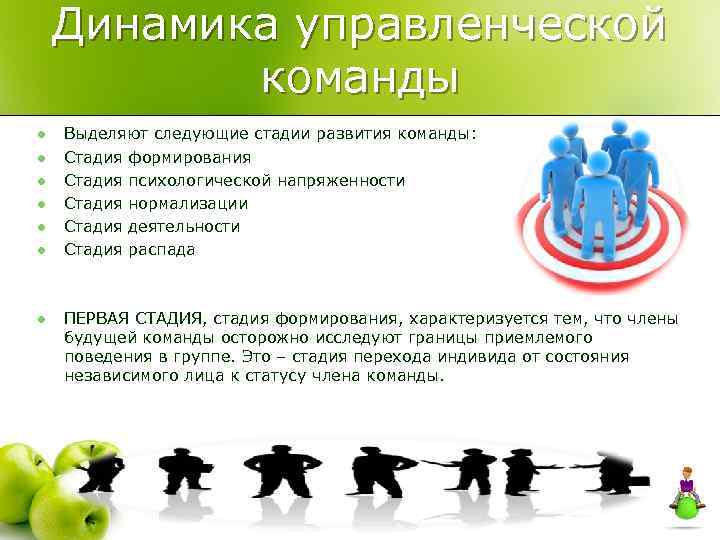 Динамика управленческой команды

- Выделяют следующие стадии развития команды:
- Стадия формирования
- Стадия психологической напряженности
- Стадия нормализации
- Стадия деятельности
- Стадия распада

- ПЕРВАЯ СТАДИЯ, стадия формирования, характеризуется тем, что члены будущей команды осторожно исследуют границы приемлемого поведения в группе. Это – стадия перехода индивида от состояния независимого лица к статусу члена команды.